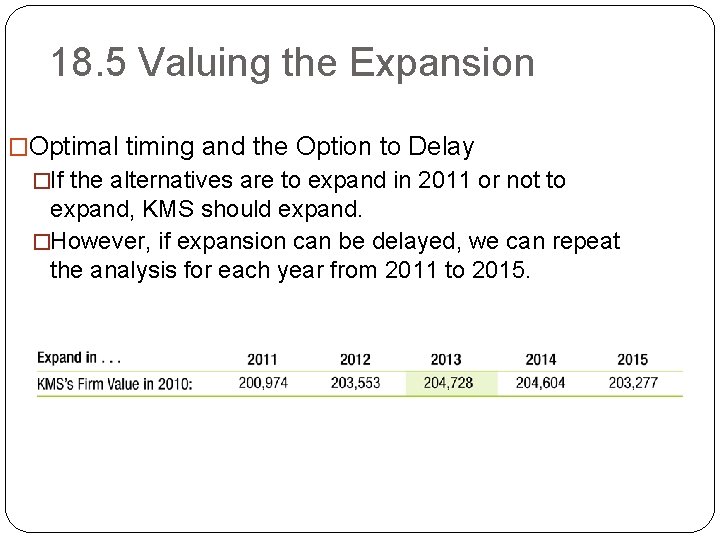 18.5 Valuing the Expansion

□Optimal timing and the Option to Delay

□If the alternatives are to expand in 2011 or not to expand, KMS should expand.

□However, if expansion can be delayed, we can repeat the analysis for each year from 2011 to 2015.

| Expand in . . . | 2011 | 2012 | 2013 | 2014 | 2015 |
|---|---|---|---|---|---|
| KMS's Firm Value in 2010: | 200,974 | 203,553 | 204,728 | 204,604 | 203,277 |